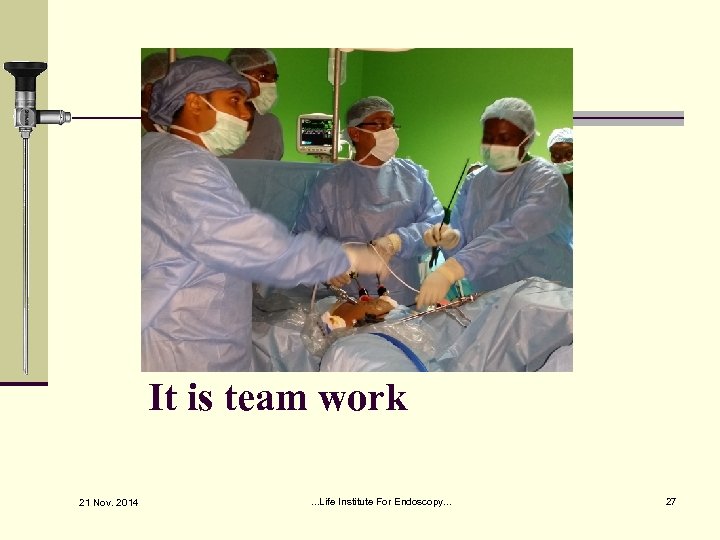 It is team work

21 Nov. 2014

...Life Institute For Endoscopy...

27